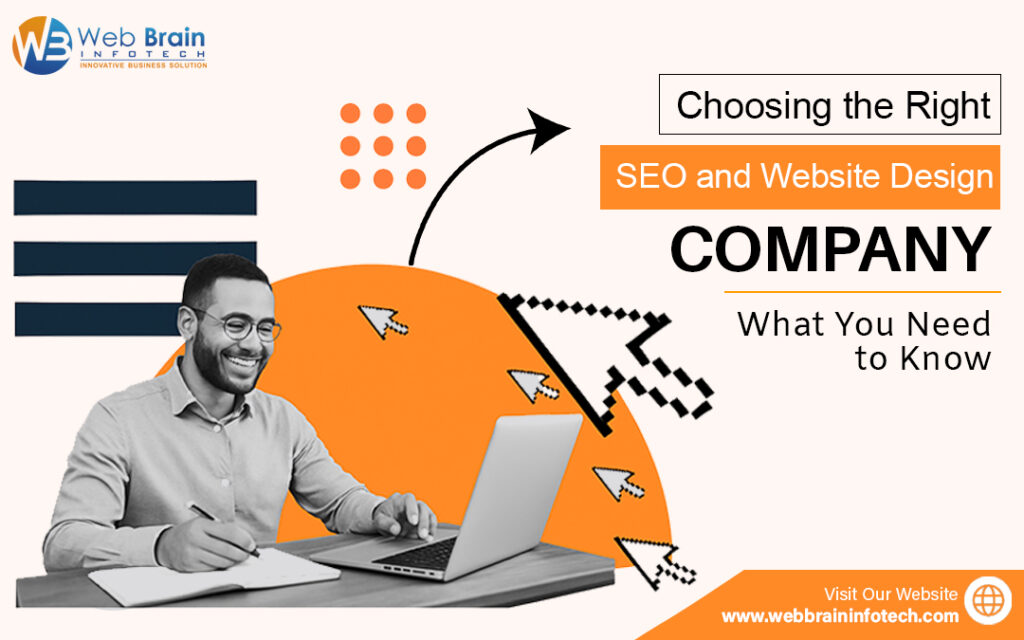 WB Web Brain INFOTECH
INNOVATIVE BUSINESS SOLUTION

Choosing the Right

SEO and Website Design

COMPANY

What You Need to Know

Visit Our Website
www.webbraininfotech.com